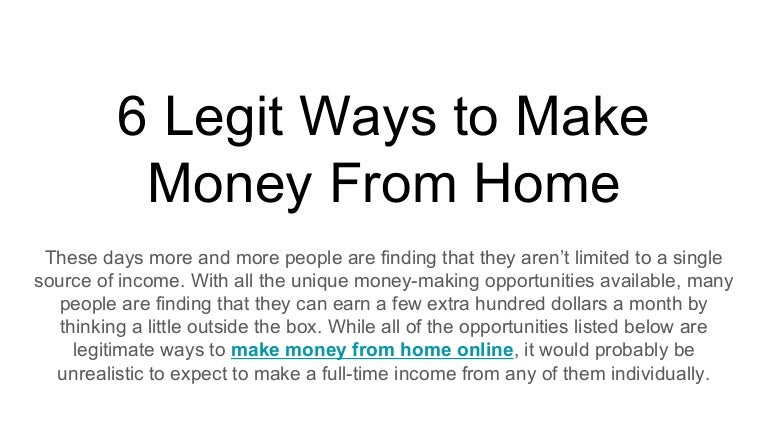 6 Legit Ways to Make Money From Home

These days more and more people are finding that they aren’t limited to a single source of income. With all the unique money-making opportunities available, many people are finding that they can earn a few extra hundred dollars a month by thinking a little outside the box. While all of the opportunities listed below are legitimate ways to make money from home online, it would probably be unrealistic to expect to make a full-time income from any of them individually.